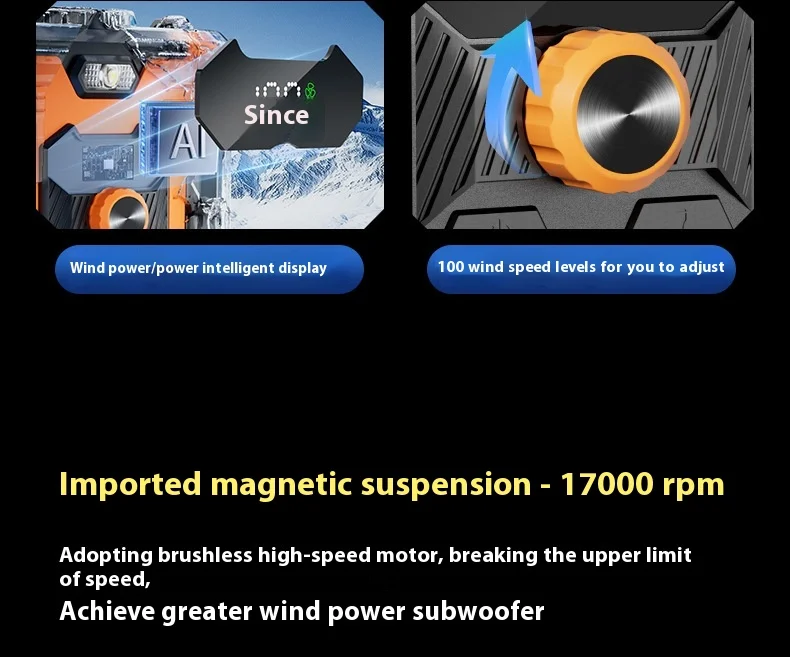 Since

AI

Wind power/power intelligent display

100 wind speed levels for you to adjust

Imported magnetic suspension - 17000 rpm

Adopting brushless high-speed motor, breaking the upper limit of speed,

Achieve greater wind power subwoofer